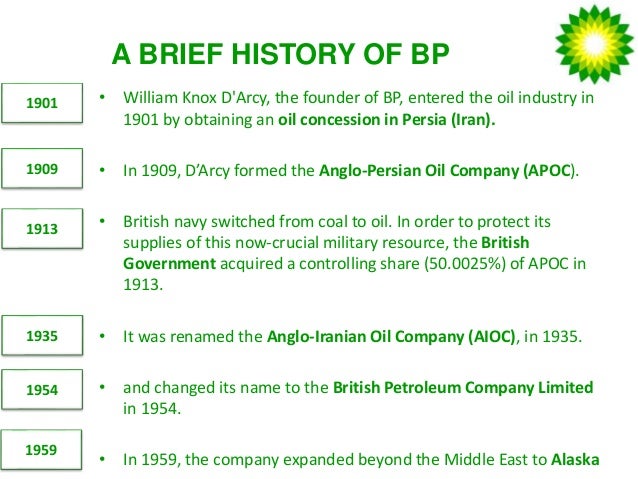 A BRIEF HISTORY OF BP

1901

• William Knox D'Arcy, the founder of BP, entered the oil industry in 1901 by obtaining an oil concession in Persia (Iran).

1909

• In 1909, D'Arcy formed the Anglo-Persian Oil Company (APOC).

1913

• British navy switched from coal to oil. In order to protect its supplies of this now-crucial military resource, the British Government acquired a controlling share (50.0025%) of APOC in 1913.

1935

• It was renamed the Anglo-Iranian Oil Company (AIOC), in 1935.

1954

• and changed its name to the British Petroleum Company Limited in 1954.

1959

• In 1959, the company expanded beyond the Middle East to Alaska